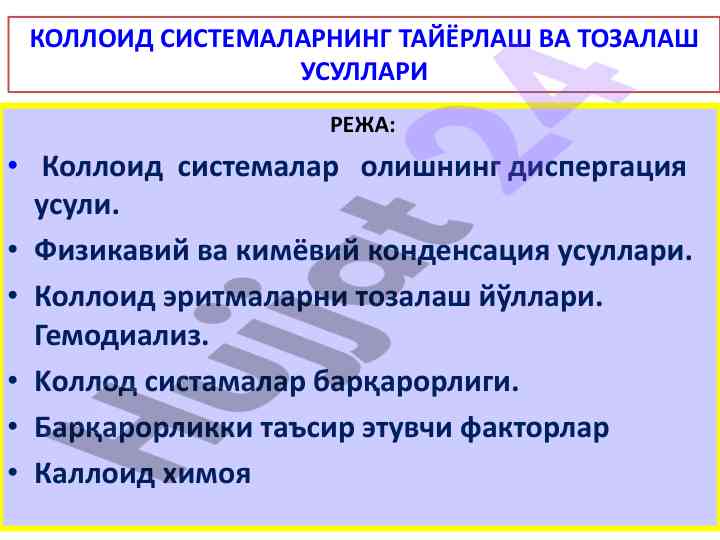 КОЛЛОИД СИСТЕМАЛАРНИНГ ТАЙЁРЛАШ ВА ТОЗАЛАШ УСУЛЛАРИ

РЕЖА:

• Коллоид системалар олишнинг диспергация усули.
• Физикавий ва кимёвий конденсация усуллари.
• Коллоид эритмаларни тозалаш йўллари. Гемодиализ.
• Коллод систамалар барқарорлиги.
• Барқарорликки таъсир этувчи факторлар
• Каллоид химоя

Hujjat24